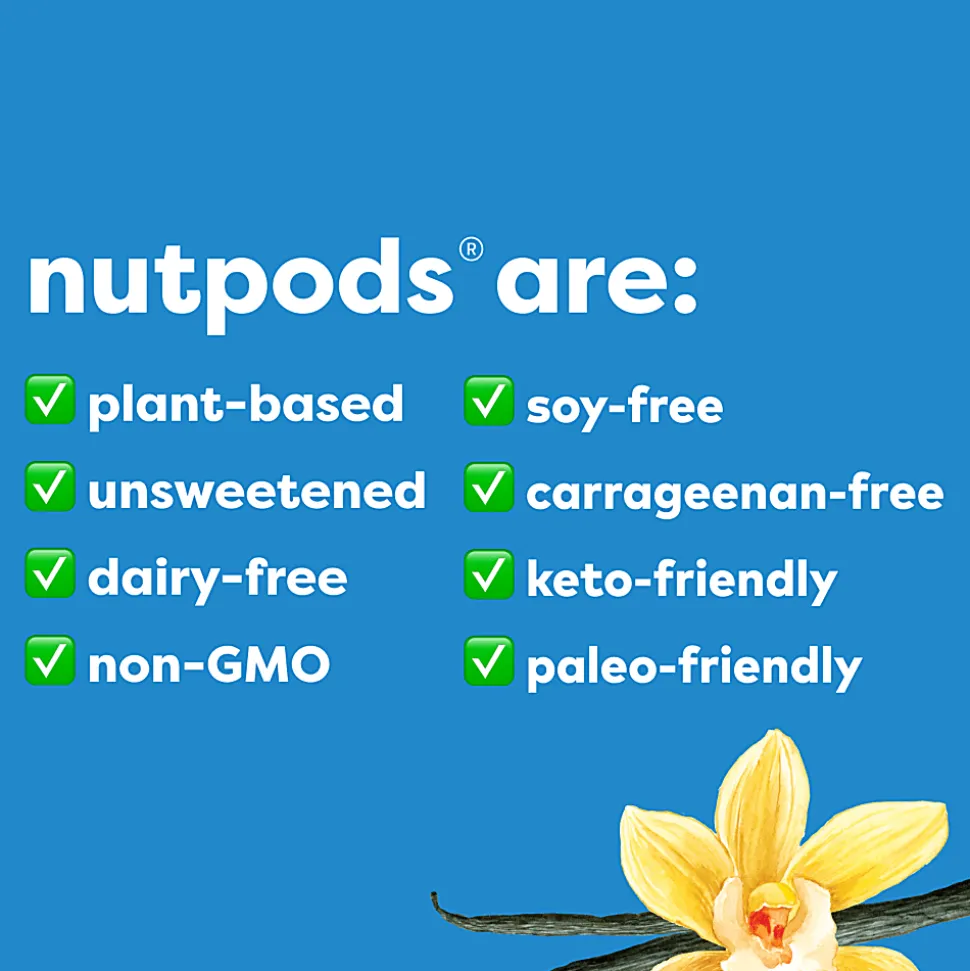 nutpods® are:

✅ plant-based
✅ unsweetened
✅ dairy-free
✅ non-GMO

✅ soy-free
✅ carrageenan-free
✅ keto-friendly
✅ paleo-friendly